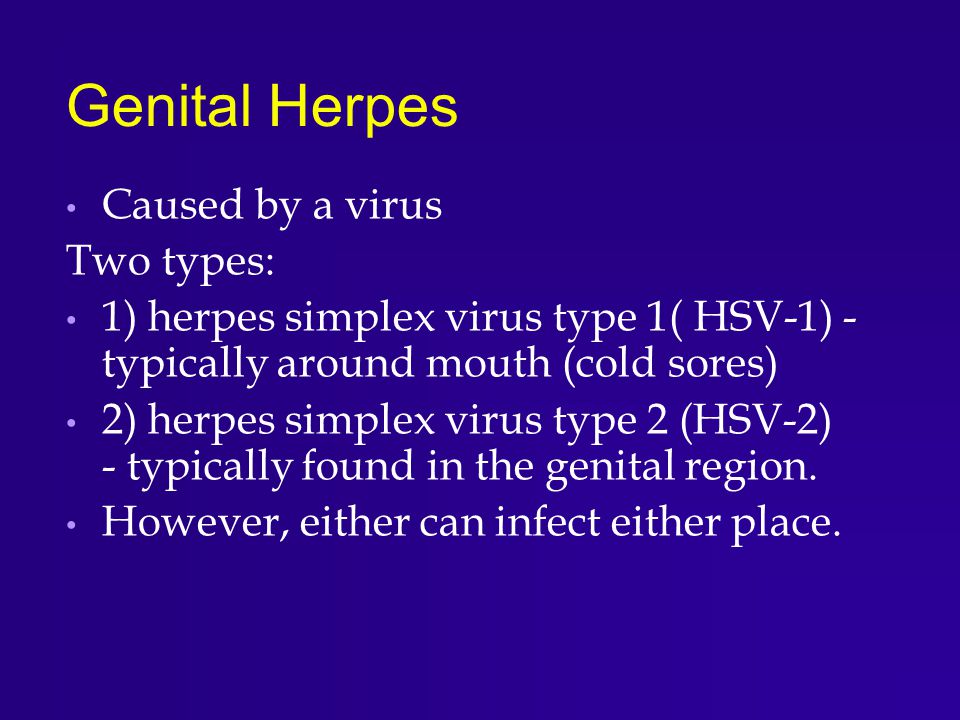 Genital Herpes

• Caused by a virus

Two types:

• 1) herpes simplex virus type 1( HSV-1) - typically around mouth (cold sores)

• 2) herpes simplex virus type 2 (HSV-2) - typically found in the genital region.

• However, either can infect either place.